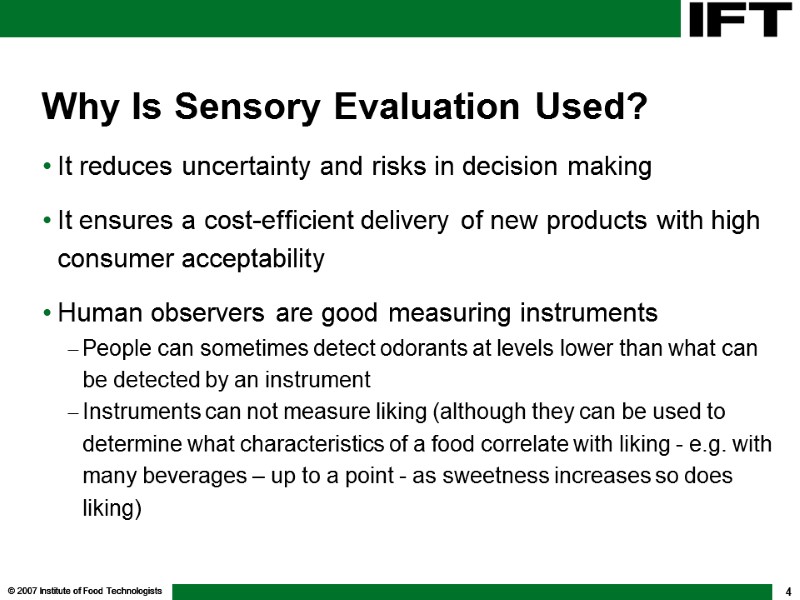 IFT

Why Is Sensory Evaluation Used?

• It reduces uncertainty and risks in decision making

• It ensures a cost-efficient delivery of new products with high consumer acceptability

• Human observers are good measuring instruments

– People can sometimes detect odorants at levels lower than what can be detected by an instrument

– Instruments can not measure liking (although they can be used to determine what characteristics of a food correlate with liking - e.g. with many beverages – up to a point - as sweetness increases so does liking)

© 2007 Institute of Food Technologists

4